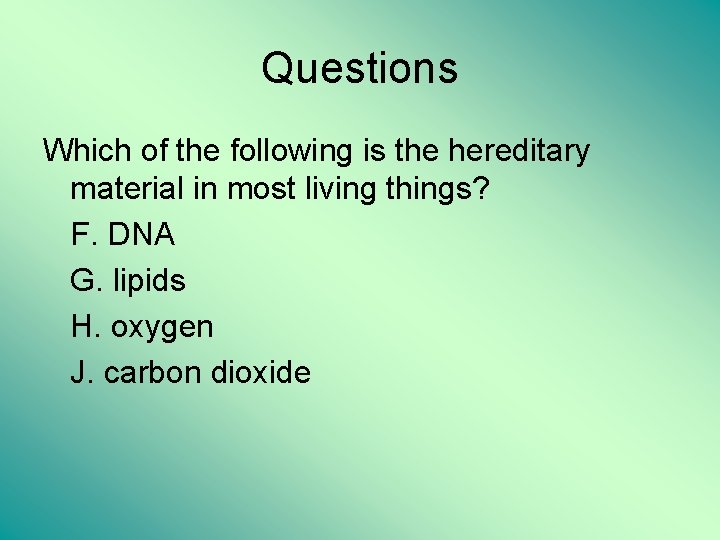 Questions

Which of the following is the hereditary material in most living things?

F. DNA

G. lipids

H. oxygen

J. carbon dioxide